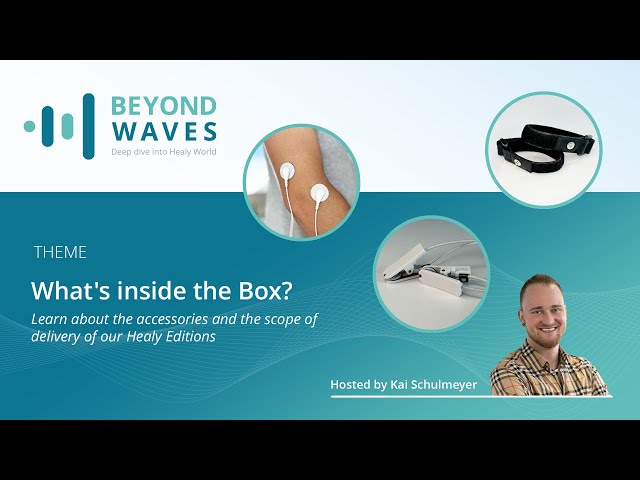 BEYOND
WAVES
Deep dive into Healy World

THEME

What's inside the Box?

Learn about the accessories and the scope of delivery of our Healy Editions

Hosted by Kai Schulmeyer